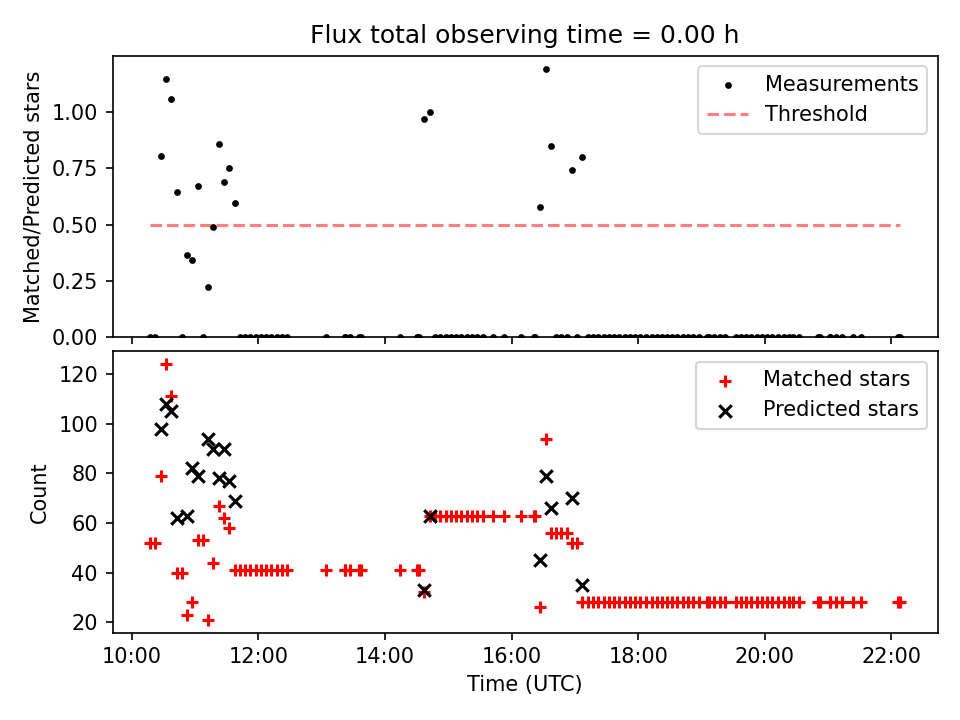 Flux total observing time = 0.00 h

Matched/Predicted stars

1.00
0.75
0.50
0.25
0.00

Measurements
Threshold

Count

120
100
80
60
40
20

Matched stars
Predicted stars

10:00
12:00
14:00
16:00
18:00
20:00
22:00

Time (UTC)